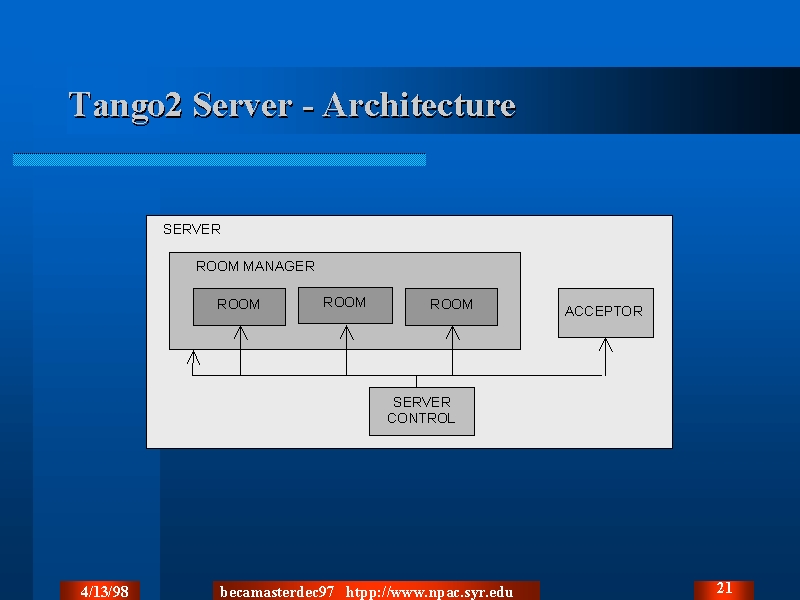 Tango2 Server - Architecture

SERVER

ROOM MANAGER

ROOM

ROOM

ROOM

ACCEPTOR

SERVER CONTROL

4/13/98

becamasterdec97 htpp://www.npac.syr.edu

21